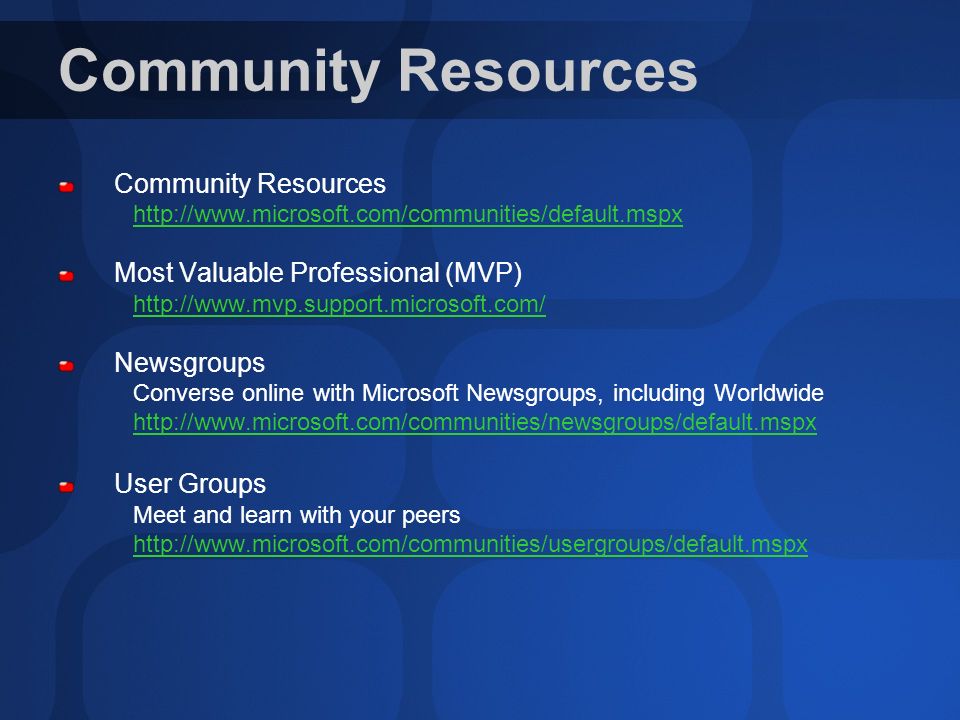 Community Resources

Community Resources
http://www.microsoft.com/communities/default.mspx

Most Valuable Professional (MVP)
http://www.mvp.support.microsoft.com/

Newsgroups
Converse online with Microsoft Newsgroups, including Worldwide
http://www.microsoft.com/communities/newsgroups/default.mspx

User Groups
Meet and learn with your peers
http://www.microsoft.com/communities/usergroups/default.mspx